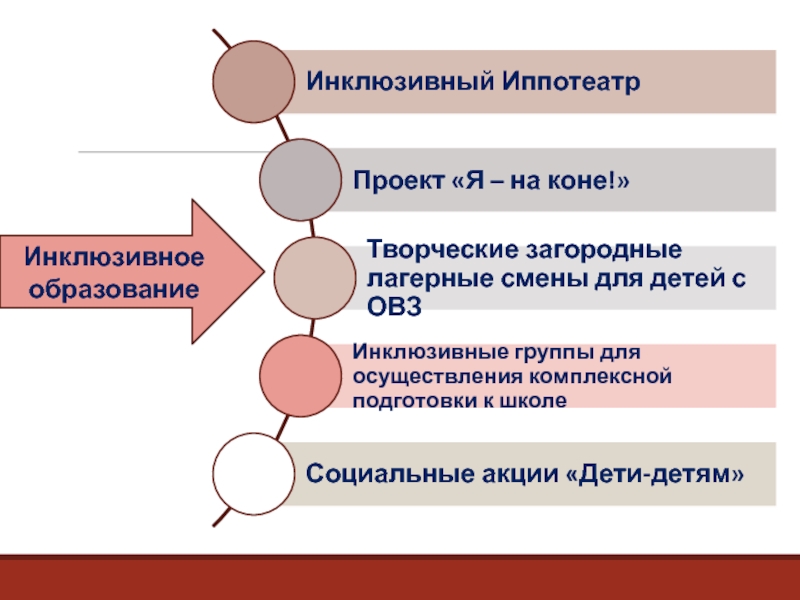 Инклюзивное образование

Инклюзивный Иппотеатр

Проект «Я – на коне!»

Творческие загородные лагерные смены для детей с ОВЗ

Инклюзивные группы для осуществления комплексной подготовки к школе

Социальные акции «Дети-детям»